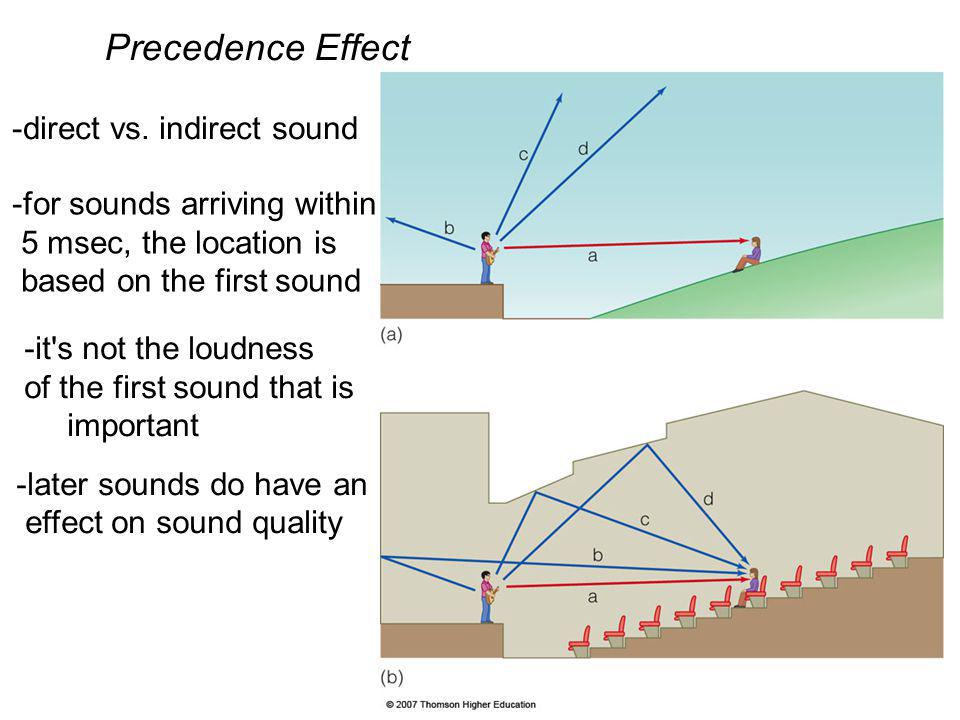 Precedence Effect

-direct vs. indirect sound

-for sounds arriving within 5 msec, the location is based on the first sound

-it's not the loudness of the first sound that is important

-later sounds do have an effect on sound quality

c
d
b
a
(a)

d
c
b
a
(b)

© 2007 Thomson Higher Education